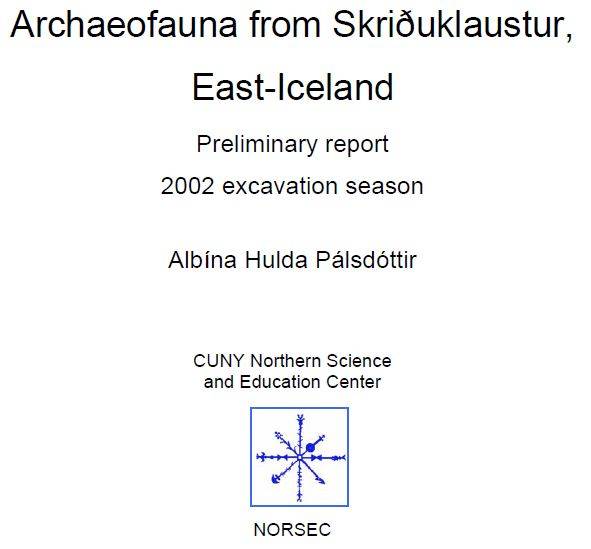 Archaeofauna from Skriðuklaustur, East-Iceland

Preliminary report
2002 excavation season

Albína Hulda Pálsdóttir

CUNY Northern Science and Education Center

NORSEC